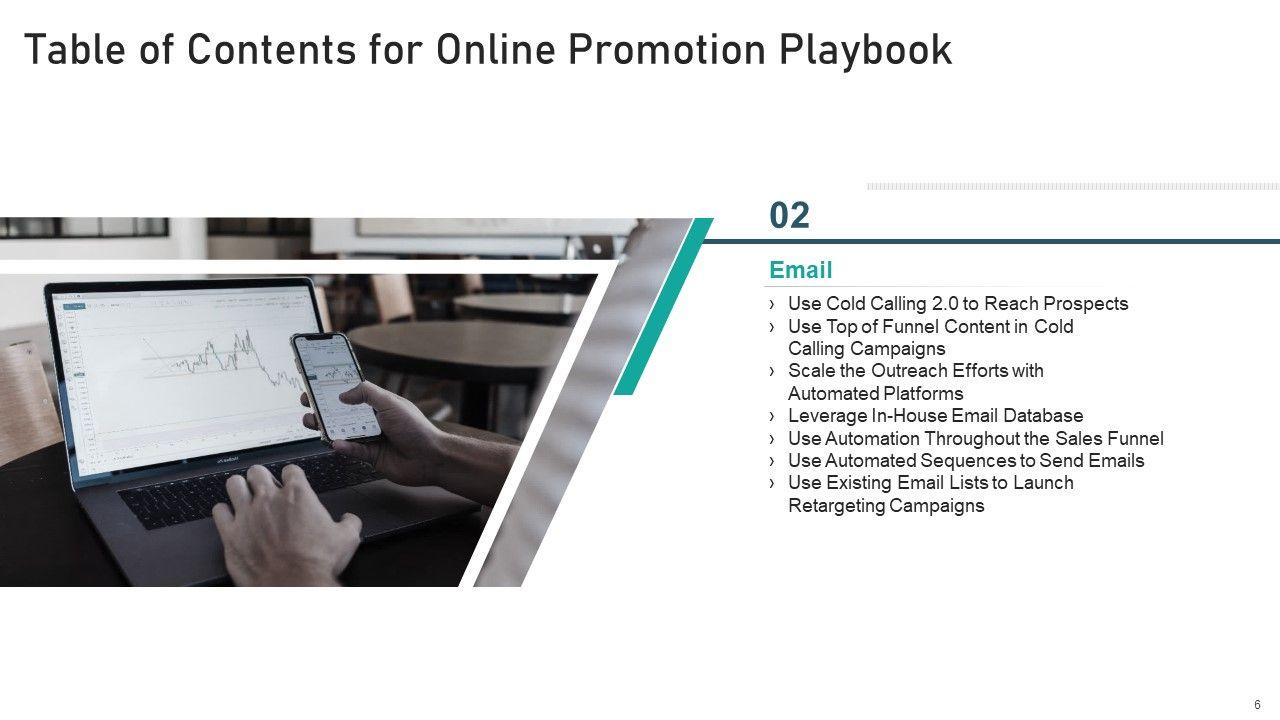 Table of Contents for Online Promotion Playbook

02

Email

› Use Cold Calling 2.0 to Reach Prospects
› Use Top of Funnel Content in Cold Calling Campaigns
› Scale the Outreach Efforts with Automated Platforms
› Leverage In-House Email Database
› Use Automation Throughout the Sales Funnel
› Use Automated Sequences to Send Emails
› Use Existing Email Lists to Launch Retargeting Campaigns

6